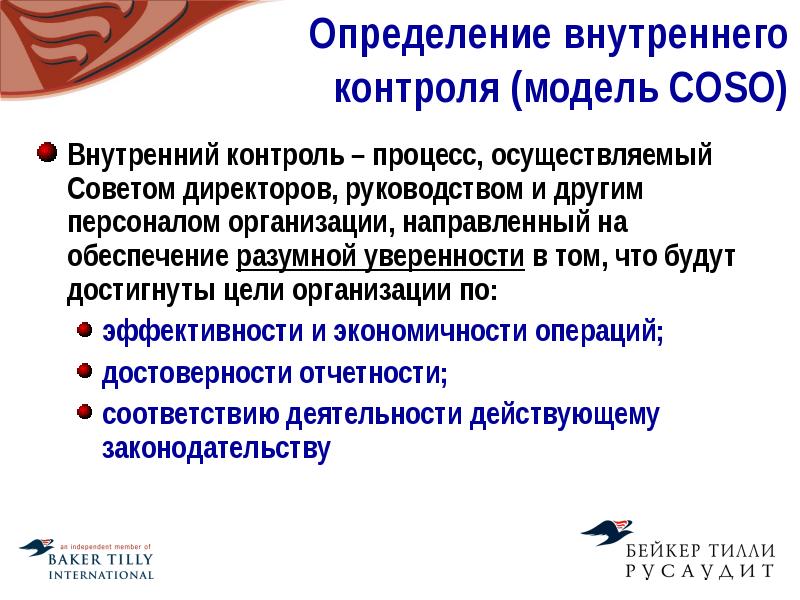 Определение внутреннего контроля (модель COSO)

Внутренний контроль – процесс, осуществляемый Советом директоров, руководством и другим персоналом организации, направленный на обеспечение разумной уверенности в том, что будут достигнуты цели организации по:

эффективности и экономичности операций;

достоверности отчетности;

соответствию деятельности действующему законодательству

an independent member of
BAKER TILLY
INTERNATIONAL

БЕЙКЕР ТИЛЛИ
РУСАУДИТ